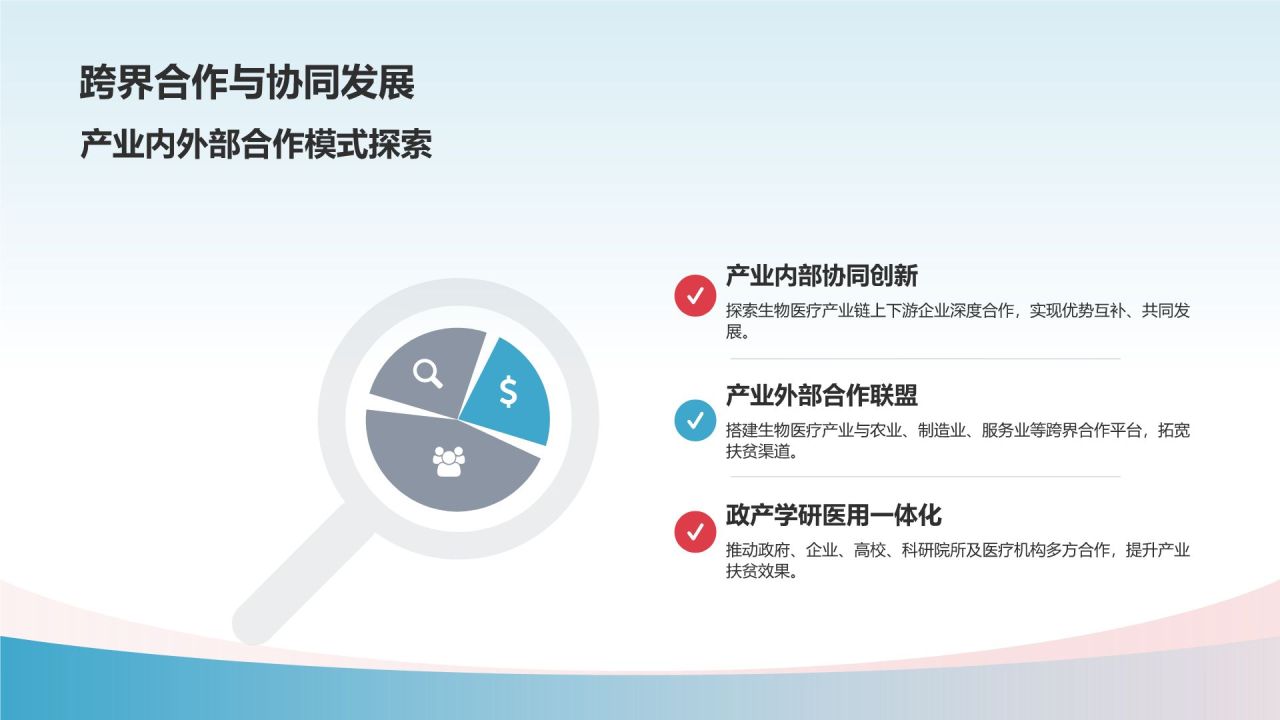 跨界合作与协同发展

产业内外部合作模式探索

$

产业内部协同创新

探索生物医疗产业链上下游企业深度合作，实现优势互补、共同发展。

产业外部合作联盟

搭建生物医疗产业与农业、制造业、服务业等跨界合作平台，拓宽扶贫渠道。

政产学研医用一体化

推动政府、企业、高校、科研院所及医疗机构多方合作，提升产业扶贫效果。